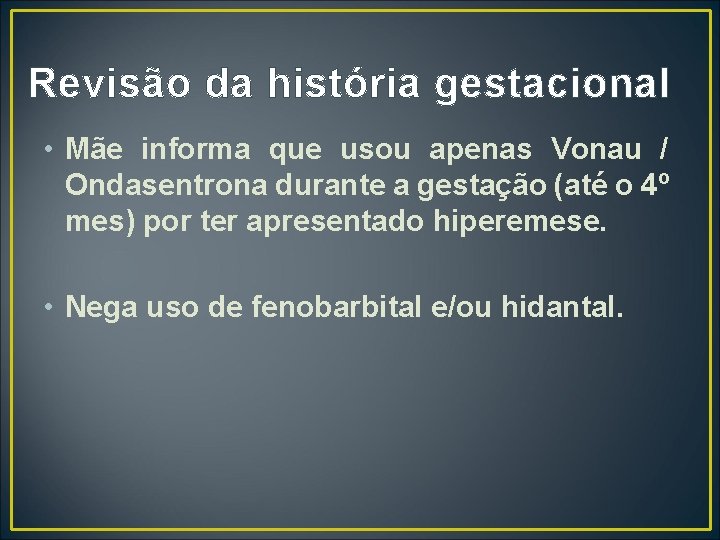 Revisão da história gestacional

• Mãe informa que usou apenas Vonau / Ondasentrona durante a gestação (até o 4º mes) por ter apresentado hiperemese.

• Nega uso de fenobarbital e/ou hidantal.